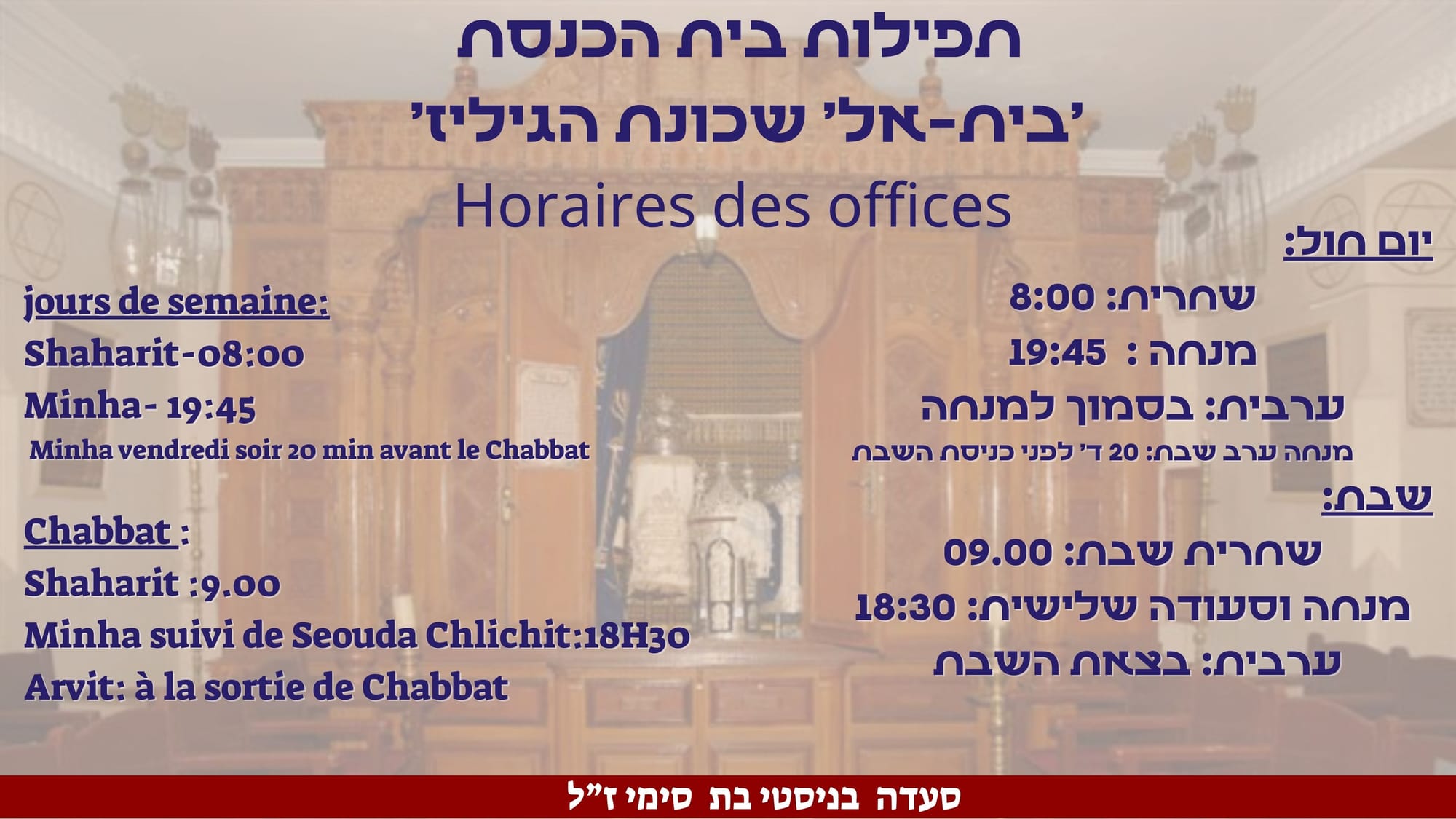 תפילות בית הכנסת
'בית-אל' שכונת הגיליז'
Horaires des offices

יום חול:
שחרית: 8:00
מנחה : 19:45
ערבית: בסמוך למנחה
מנחה ערב שבת: 20 ד' לפני כניסת השבת
שבת:
שחרית שבת: 09.00
מנחה וסעודה שלישית: 18:30
ערבית: בצאת השבת

jours de semaine:
Shaharit-08:00
Minha- 19:45
Minha vendredi soir 20 min avant le Chabbat

Chabbat :
Shaharit :9.00
Minha suivi de Seouda Chlichit:18H30
Arvit: à la sortie de Chabbat

סעדה בניסטי בת סימי ז"ל